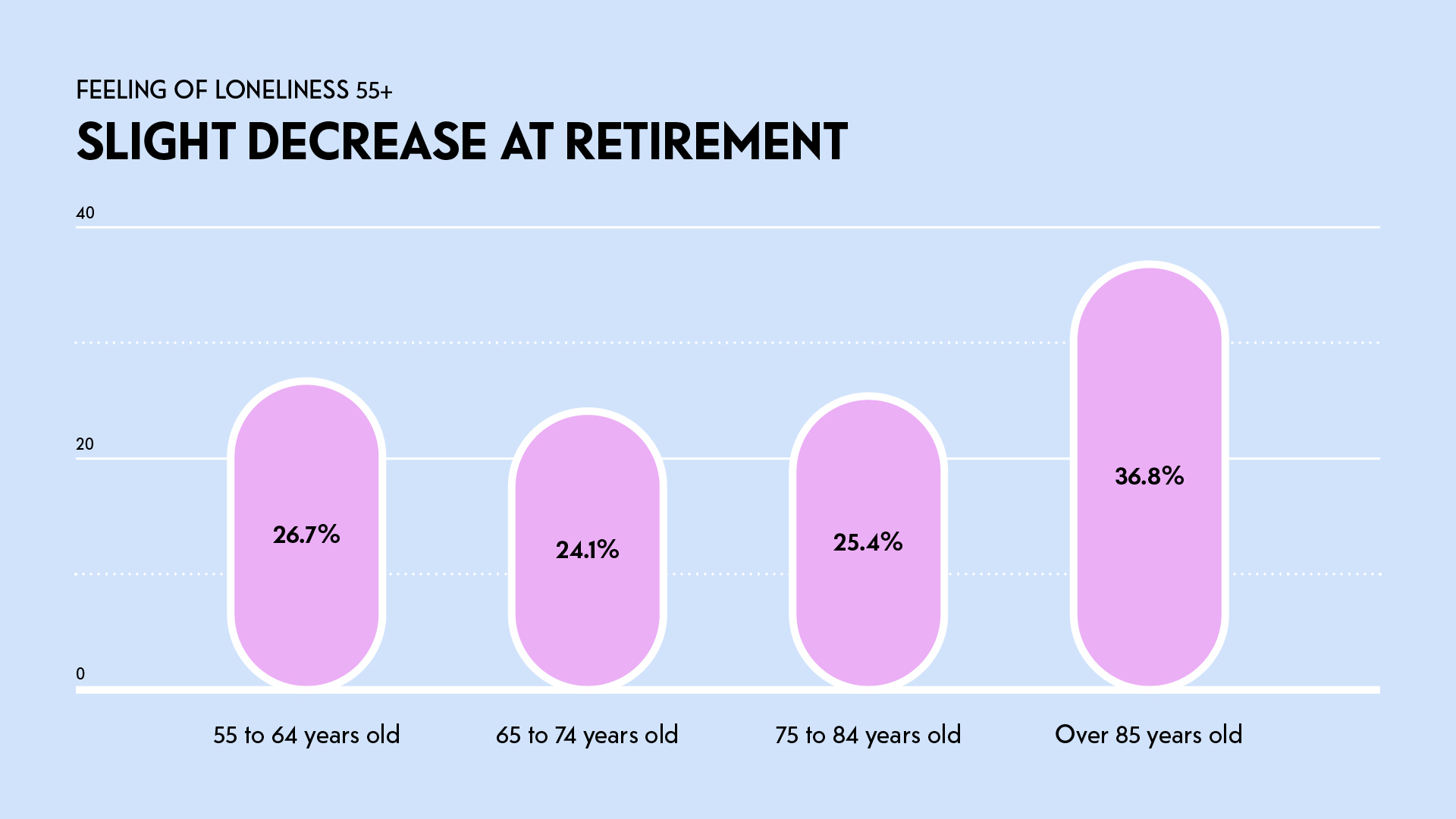 FEELING OF LONELINESS 55+
SLIGHT DECREASE AT RETIREMENT

40

20

0

26.7%

24.1%

25.4%

36.8%

55 to 64 years old

65 to 74 years old

75 to 84 years old

Over 85 years old